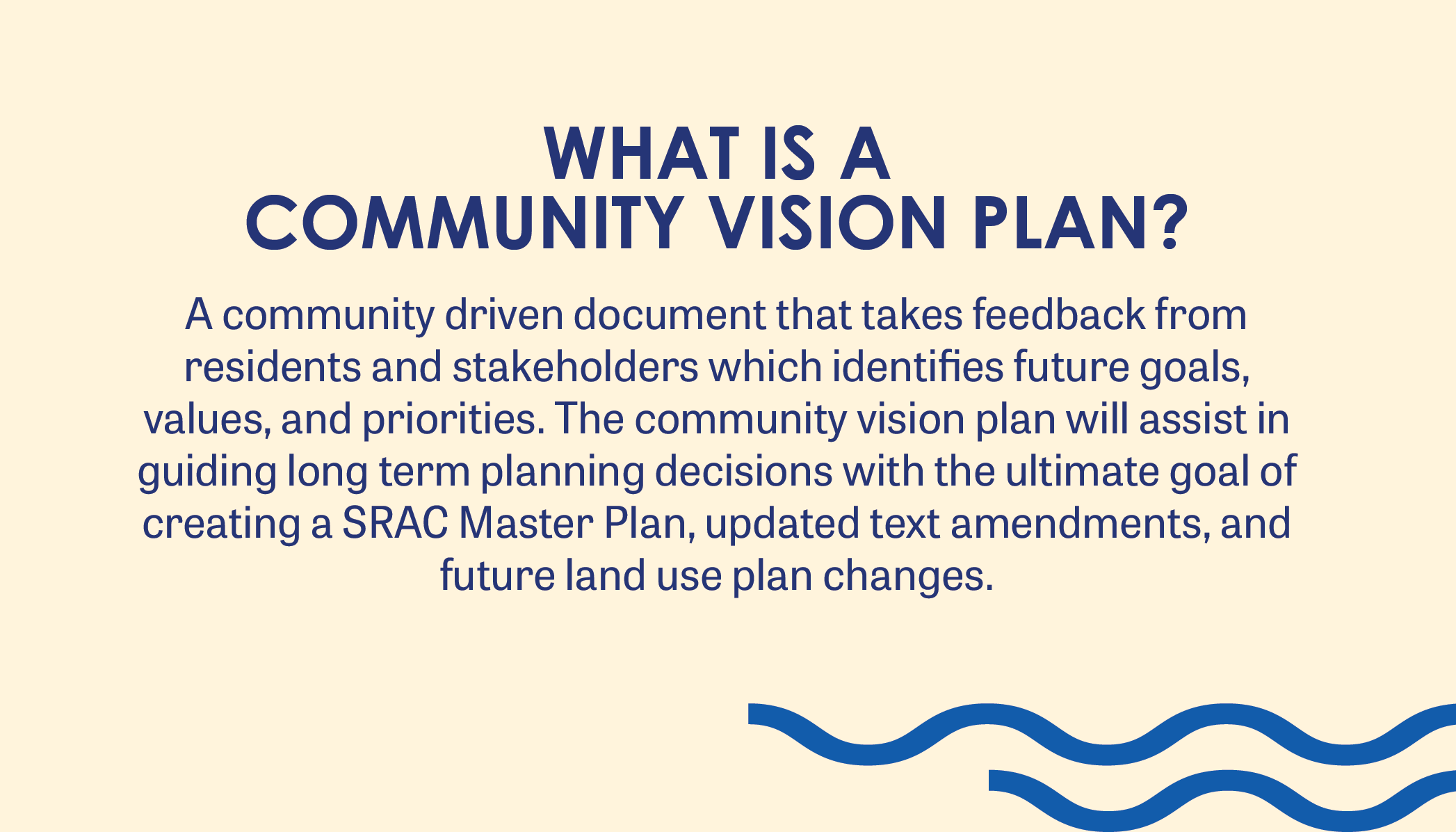 WHAT IS A
COMMUNITY VISION PLAN?

A community driven document that takes feedback from residents and stakeholders which identifies future goals, values, and priorities. The community vision plan will assist in guiding long term planning decisions with the ultimate goal of creating a SRAC Master Plan, updated text amendments, and future land use plan changes.